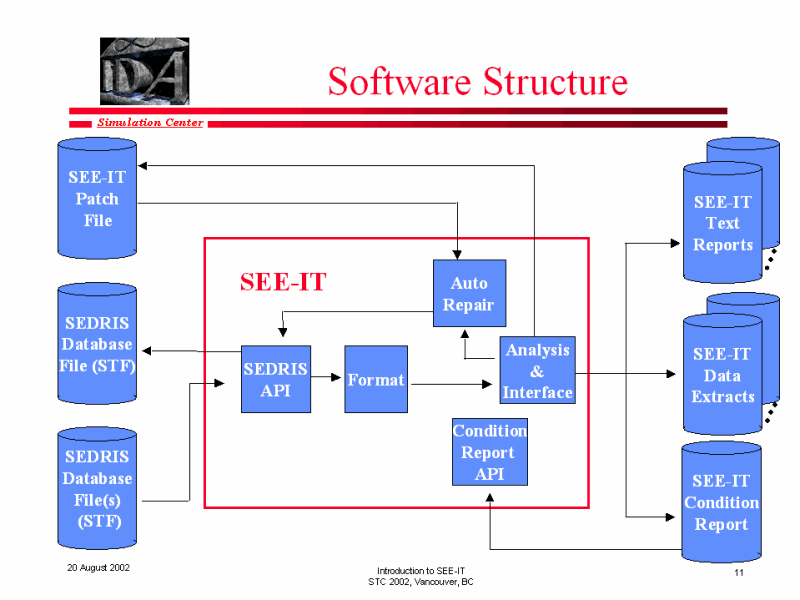 IDA

Software Structure

Simulation Center

SEE-IT Patch File

SEDRIS Database File (STF)

SEDRIS Database File(s) (STF)

SEE-IT

Auto Repair

SEDRIS API

Format

Analysis & Interface

Condition Report API

SEE-IT Text Reports

SEE-IT Data Extracts

SEE-IT Condition Report

20 August 2002

Introduction to SEE-IT
STC 2002, Vancouver, BC

11